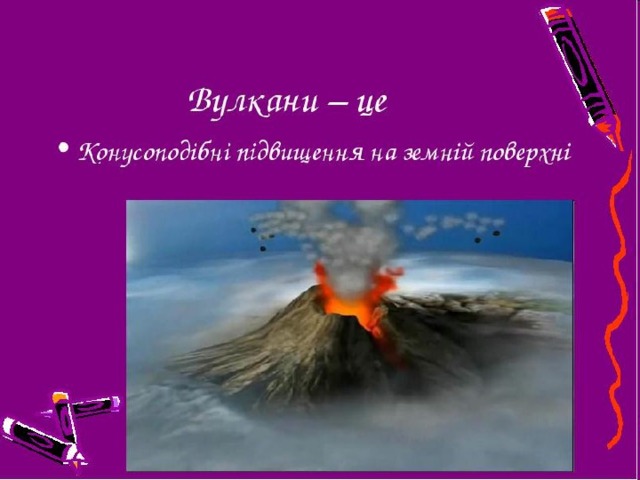 Вулкани – це

• Конусоподібні підвищення на земній поверхні